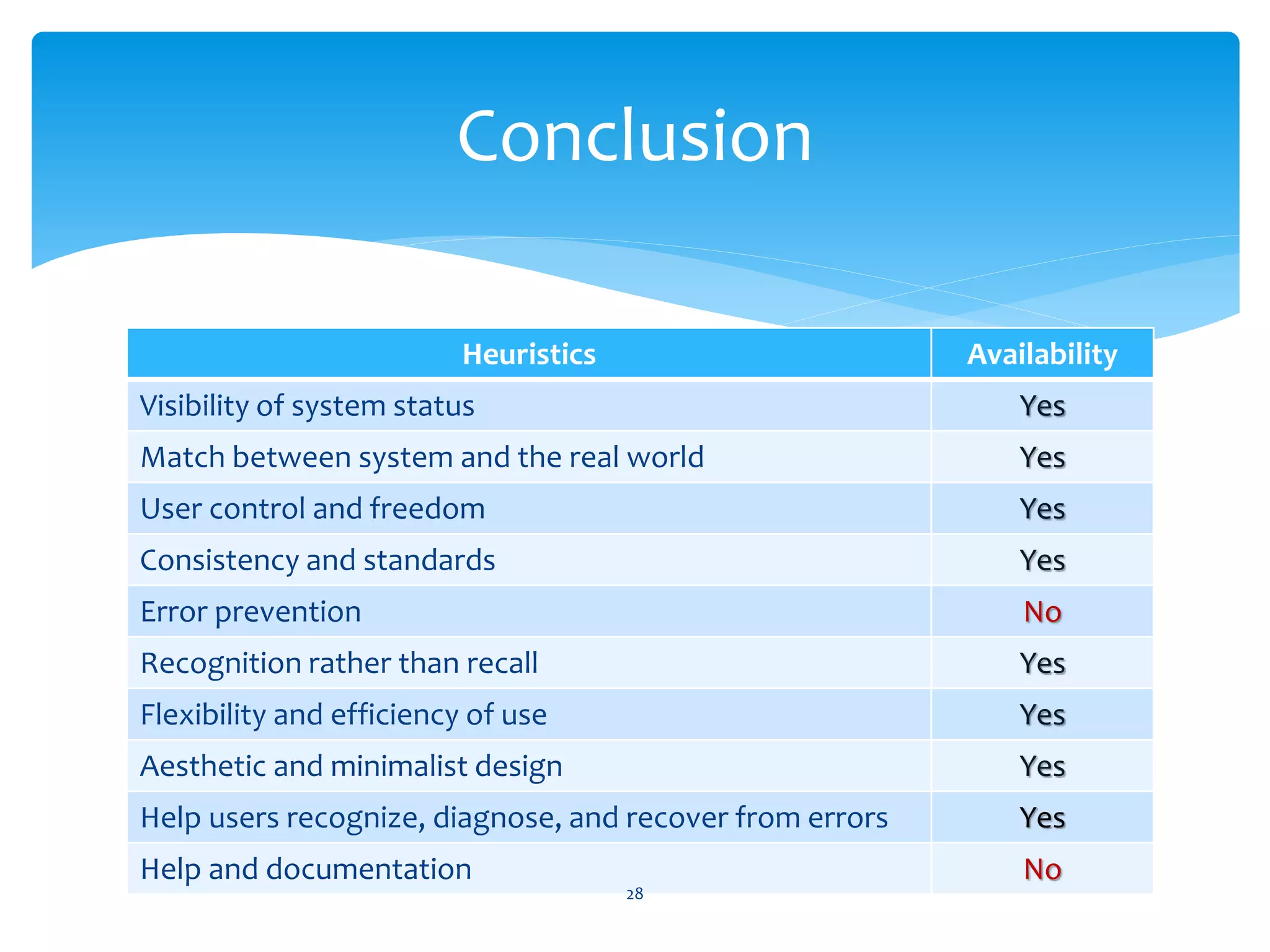 Conclusion

| Heuristics | Availability |
|---|---|
| Visibility of system status | Yes |
| Match between system and the real world | Yes |
| User control and freedom | Yes |
| Consistency and standards | Yes |
| Error prevention | No |
| Recognition rather than recall | Yes |
| Flexibility and efficiency of use | Yes |
| Aesthetic and minimalist design | Yes |
| Help users recognize, diagnose, and recover from errors | Yes |
| Help and documentation | No |

28